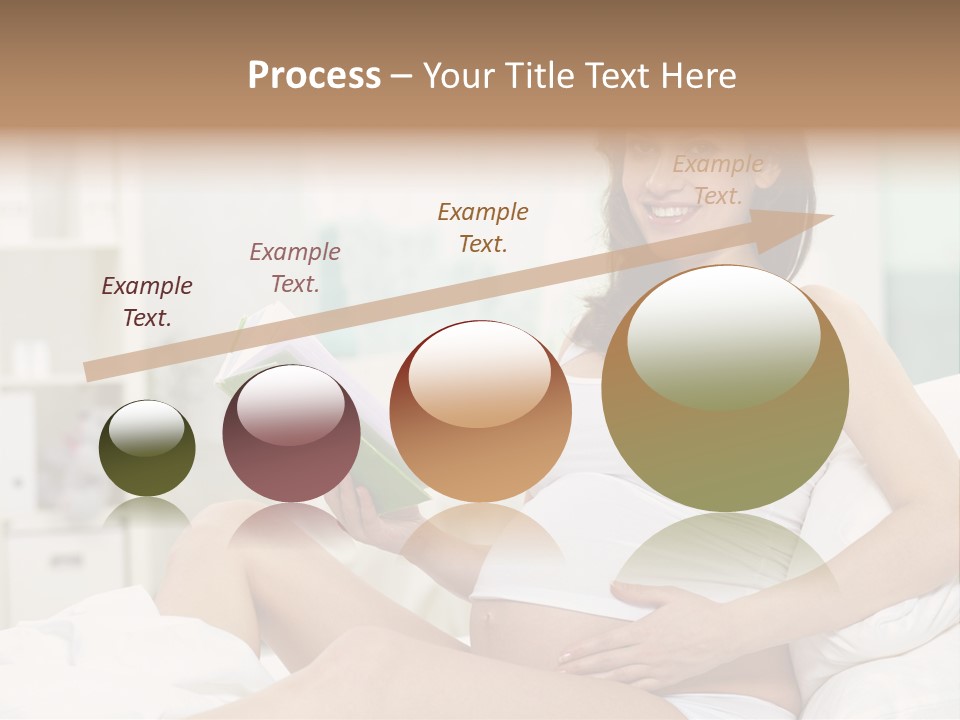 Process – Your Title Text Here

Example Text.

Example Text.

Example Text.

Example Text.